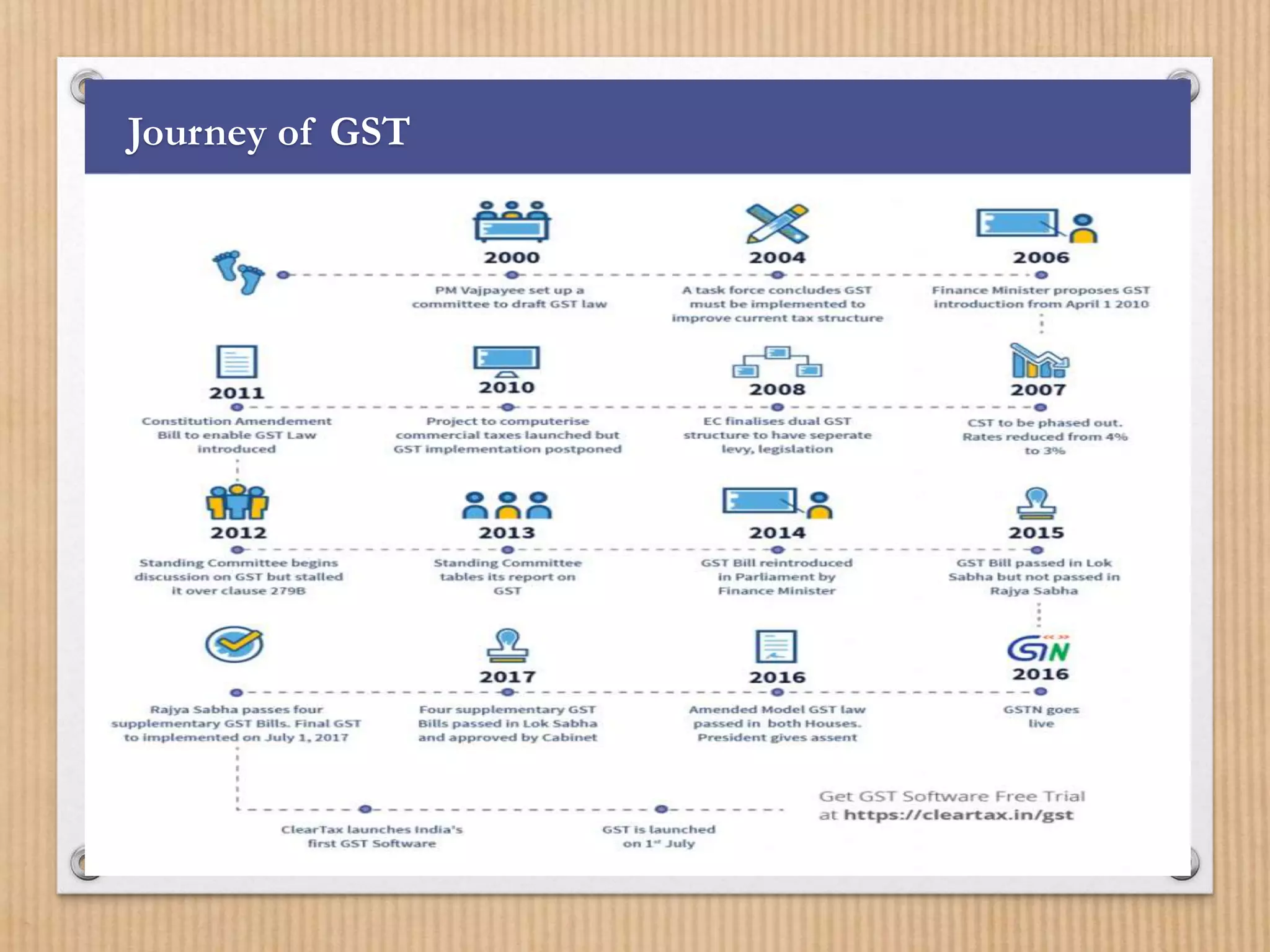 Journey of GST

2000
PM Vajpayee set up a committee to draft GST law

2004
A task force concludes GST must be implemented to improve current tax structure

2006
Finance Minister proposes GST introduction from April 1 2010

2011
Constitution Amendement Bill to enable GST Law introduced

2010
Project to computerise commercial taxes launched but GST implementation postponed

2008
EC finalises dual GST structure to have seperate levy, legislation

2007
CST to be phased out. Rates reduced from 4% to 3%

2012
Standing Committee begins discussion on GST but stalled it over clause 279B

2013
Standing Committee tables its report on GST

2014
GST Bill reintroduced in Parliament by Finance Minister

2015
GST Bill passed in Lok Sabha but not passed in Rajya Sabha

Rajya Sabha passes four supplementary GST Bills. Final GST to implemented on July 1, 2017

2017
Four supplementary GST Bills passed in Lok Sabha and approved by Cabinet

2016
Amended Model GST law passed in both Houses. President gives assent

GSTN
2016
GSTN goes live

ClearTax launches India's first GST Software

GST is launched on 1st July

Get GST Software Free Trial at https://cleartax.in/gst